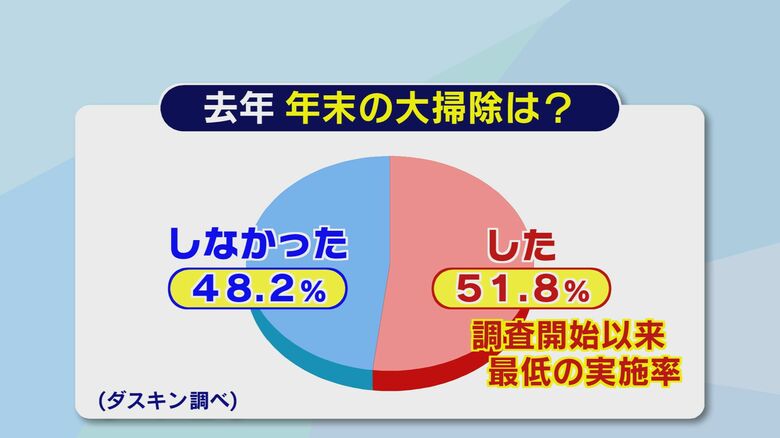 去年 年末の大掃除は？

しなかった
48.2%

した
51.8%

調査開始以来
最低の実施率

(ダスキン調べ)